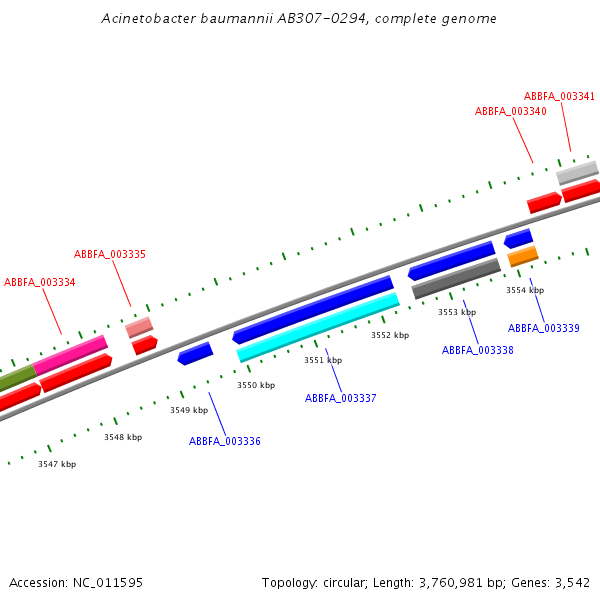 Acinetobacter baumannii AB307-0294, complete genome

ABBFA_003341
ABBFA_003340

ABBFA_003335
ABBFA_003334

3554 kbp
3553 kbp
ABBFA_003339
3552 kbp
ABBFA_003338
3551 kbp
3550 kbp
ABBFA_003337
3549 kbp
3548 kbp
ABBFA_003336
3547 kbp

Accession: NC_011595

Topology: circular; Length: 3,760,981 bp; Genes: 3,542